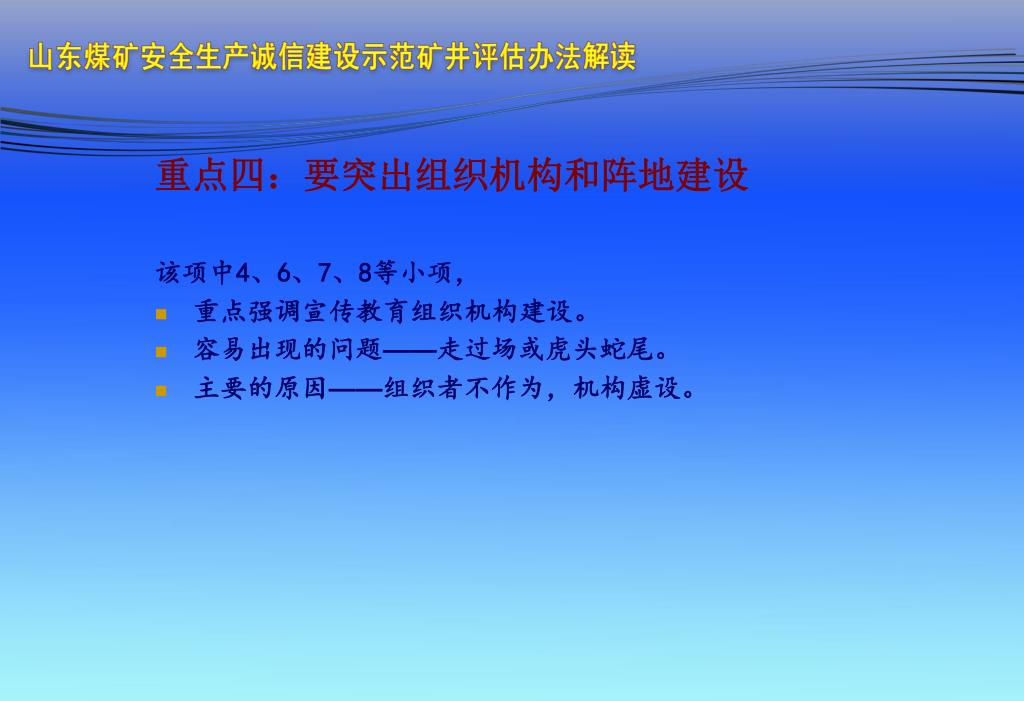 山东煤矿安全生产诚信建设示范矿井评估办法解读

重点四：要突出组织机构和阵地建设

该项中4、6、7、8等小项，

重点强调宣传教育组织机构建设。

容易出现的问题——走过场或虎头蛇尾。

主要的原因——组织者不作为，机构虚设。